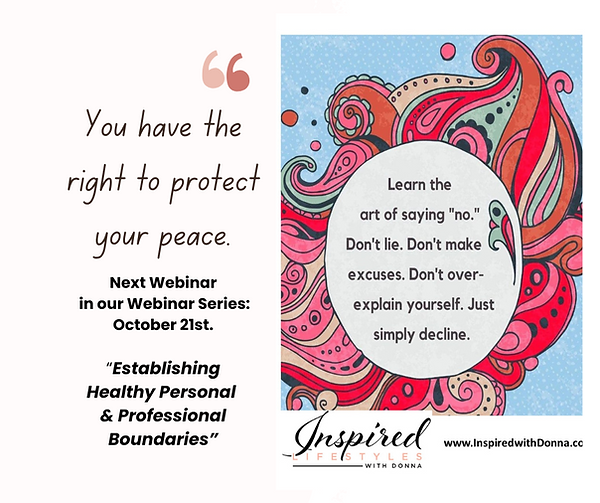 “

You have the right to protect your peace.

Next Webinar in our Webinar Series: October 21st.

“Establishing Healthy Personal & Professional Boundaries”

Learn the art of saying "no." Don't lie. Don't make excuses. Don't over-explain yourself. Just simply decline.

Inspired LIFESTYLES WITH DONNA

www.InspiredwithDonna.co